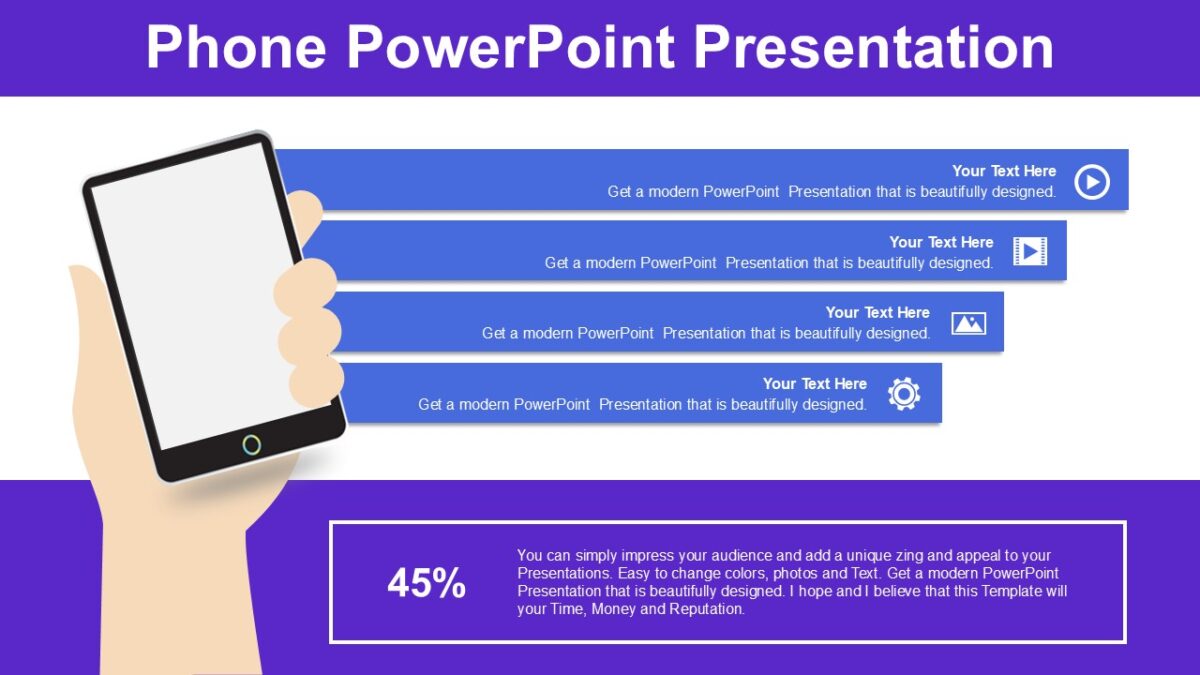 Phone PowerPoint Presentation

Your Text Here
Get a modern PowerPoint Presentation that is beautifully designed.

Your Text Here
Get a modern PowerPoint Presentation that is beautifully designed.

Your Text Here
Get a modern PowerPoint Presentation that is beautifully designed.

Your Text Here
Get a modern PowerPoint Presentation that is beautifully designed.

45%

You can simply impress your audience and add a unique zing and appeal to your Presentations. Easy to change colors, photos and Text. Get a modern PowerPoint Presentation that is beautifully designed. I hope and I believe that this Template will your Time, Money and Reputation.